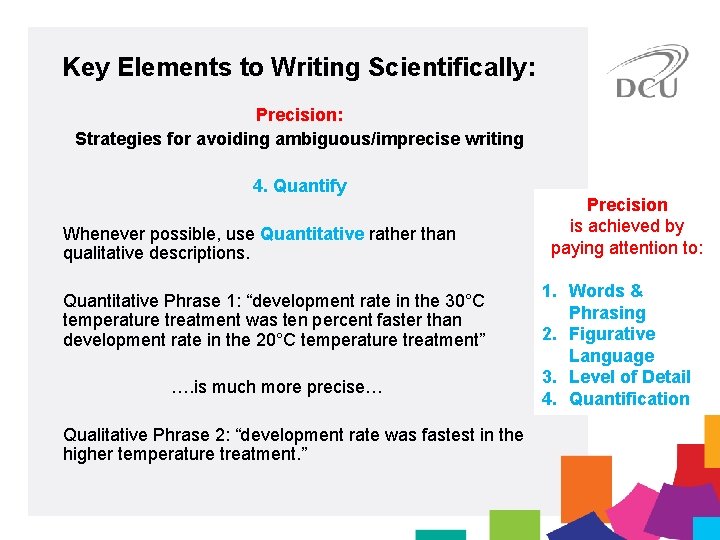 Key Elements to Writing Scientifically:

DCU

Precision:
Strategies for avoiding ambiguous/imprecise writing

4. Quantify

Whenever possible, use Quantitative rather than qualitative descriptions.

Quantitative Phrase 1: “development rate in the 30°C temperature treatment was ten percent faster than development rate in the 20°C temperature treatment”

….is much more precise…

Qualitative Phrase 2: “development rate was fastest in the higher temperature treatment.”

Precision is achieved by paying attention to:

1. Words & Phrasing
2. Figurative Language
3. Level of Detail
4. Quantification